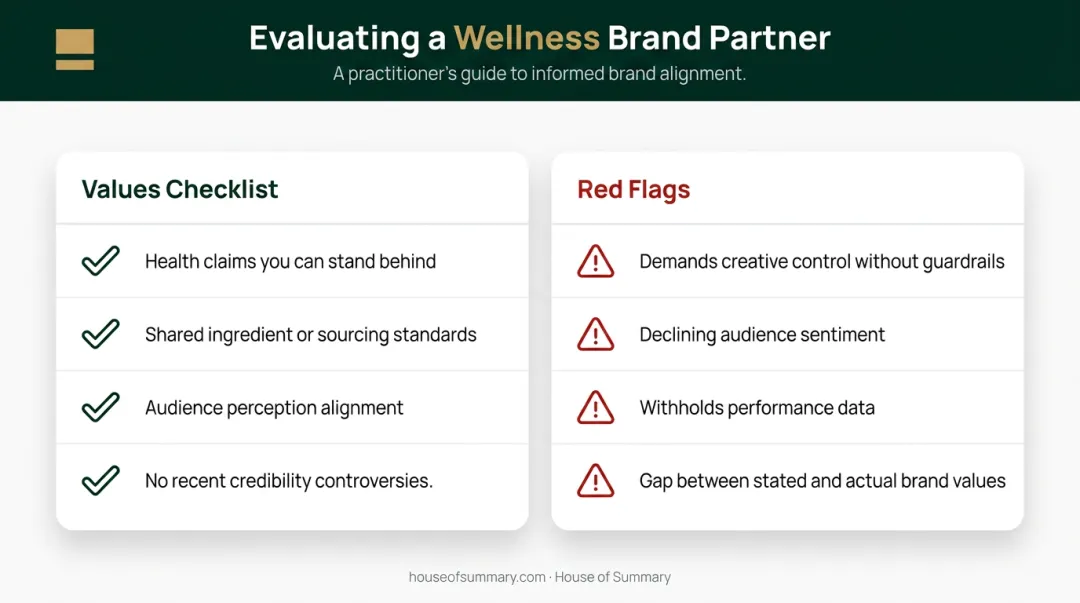 Evaluating a Wellness Brand Partner

A practitioner's guide to informed brand alignment.

Values Checklist

Health claims you can stand behind

Shared ingredient or sourcing standards

Audience perception alignment

No recent credibility controversies.

Red Flags

Demands creative control without guardrails

Declining audience sentiment

Withholds performance data

Gap between stated and actual brand values

houseofsummary.com · House of Summary